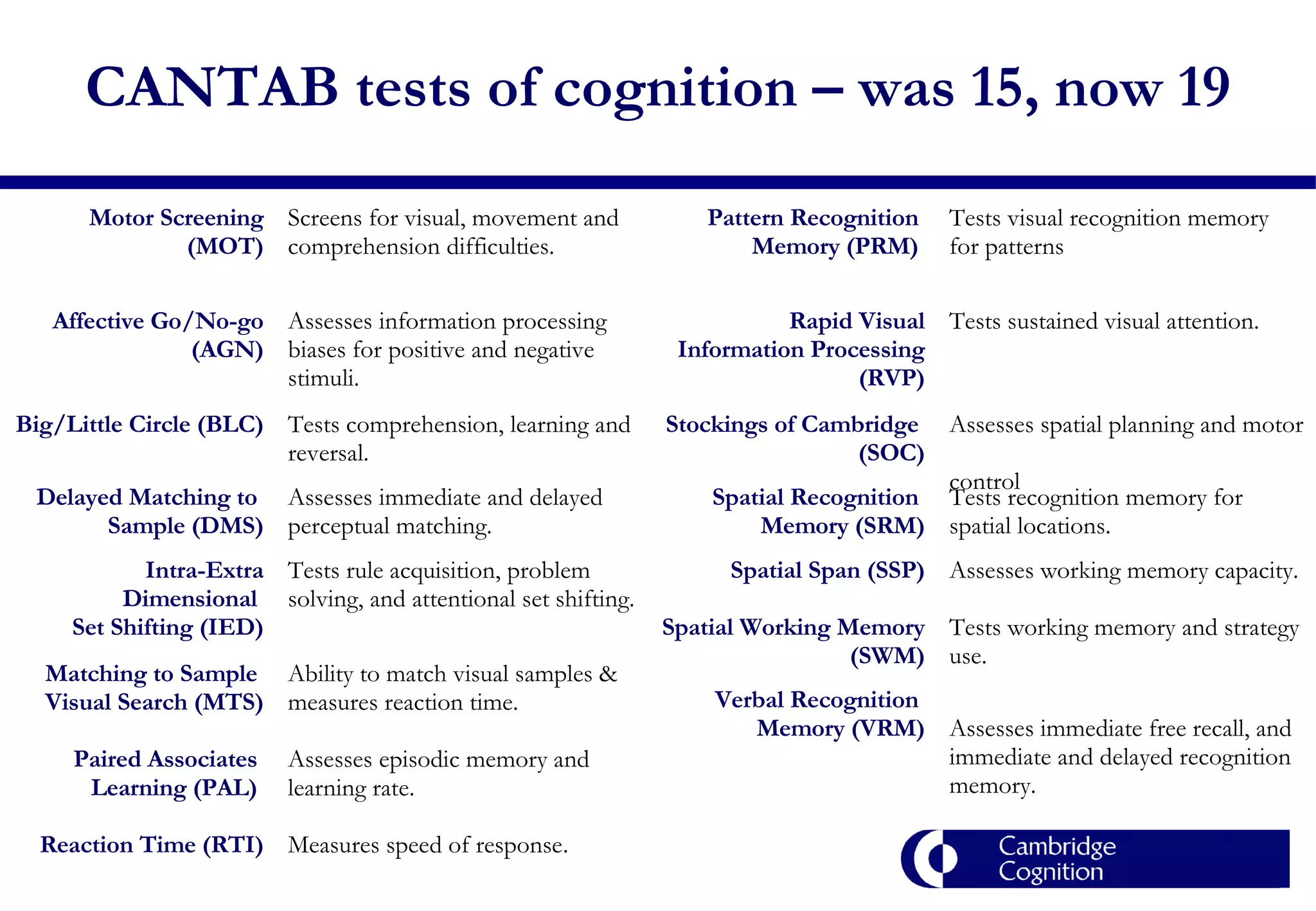 CANTAB tests of cognition – was 15, now 19

| | |
|---|---|
| Motor Screening (MOT) | Screens for visual, movement and comprehension difficulties. |
| Affective Go/No-go (AGN) | Assesses information processing biases for positive and negative stimuli. |
| Big/Little Circle (BLC) | Tests comprehension, learning and reversal. |
| Delayed Matching to Sample (DMS) | Assesses immediate and delayed perceptual matching. |
| Intra-Extra Dimensional Set Shifting (IED) | Tests rule acquisition, problem solving, and attentional set shifting. |
| Matching to Sample Visual Search (MTS) | Ability to match visual samples & measures reaction time. |
| Paired Associates Learning (PAL) | Assesses episodic memory and learning rate. |
| Reaction Time (RTI) | Measures speed of response. |

| | |
|---|---|
| Pattern Recognition Memory (PRM) | Tests visual recognition memory for patterns |
| Rapid Visual Information Processing (RVP) | Tests sustained visual attention. |
| Stockings of Cambridge (SOC) | Assesses spatial planning and motor control |
| Spatial Recognition Memory (SRM) | Tests recognition memory for spatial locations. |
| Spatial Span (SSP) | Assesses working memory capacity. |
| Spatial Working Memory (SWM) | Tests working memory and strategy use. |
| Verbal Recognition Memory (VRM) | Assesses immediate free recall, and immediate and delayed recognition memory. |

Cambridge Cognition